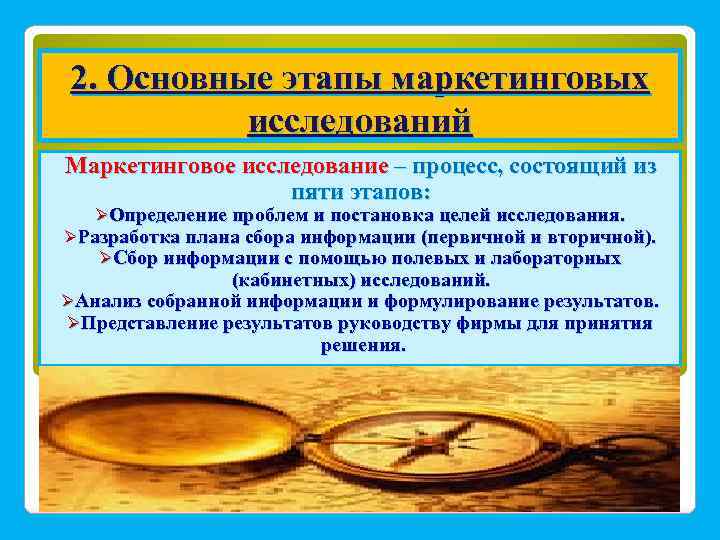 2. Основные этапы маркетинговых исследований

Маркетинговое исследование – процесс, состоящий из пяти этапов:
➢Определение проблем и постановка целей исследования.
➢Разработка плана сбора информации (первичной и вторичной).
➢Сбор информации с помощью полевых и лабораторных (кабинетных) исследований.
➢Анализ собранной информации и формулирование результатов.
➢Представление результатов руководству фирмы для принятия решения.